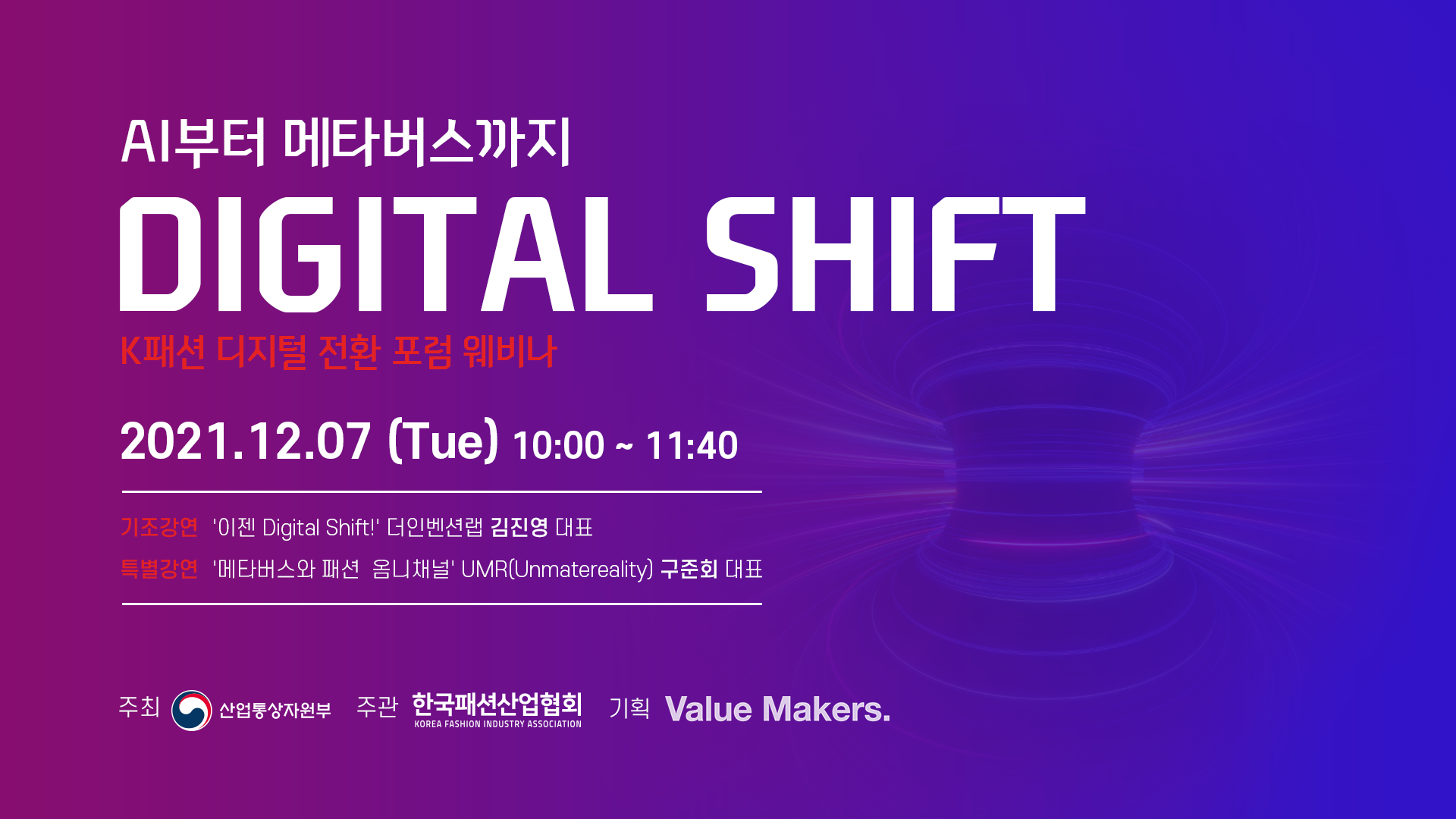 AI부터 메타버스까지

DIGITAL SHIFT

K패션 디지털 전환 포럼 웨비나

2021.12.07 (Tue) 10:00 ~ 11:40

기조강연 '이젠 Digital Shift!' 더인벤션랩 김진영 대표

특별강연 '메타버스와 패션 옴니채널' UMR(Unmatereality) 구준회 대표

주최 산업통상자원부 주관 한국패션산업협회 KOREA FASHION INDUSTRY ASSOCIATION 기획 Value Makers.